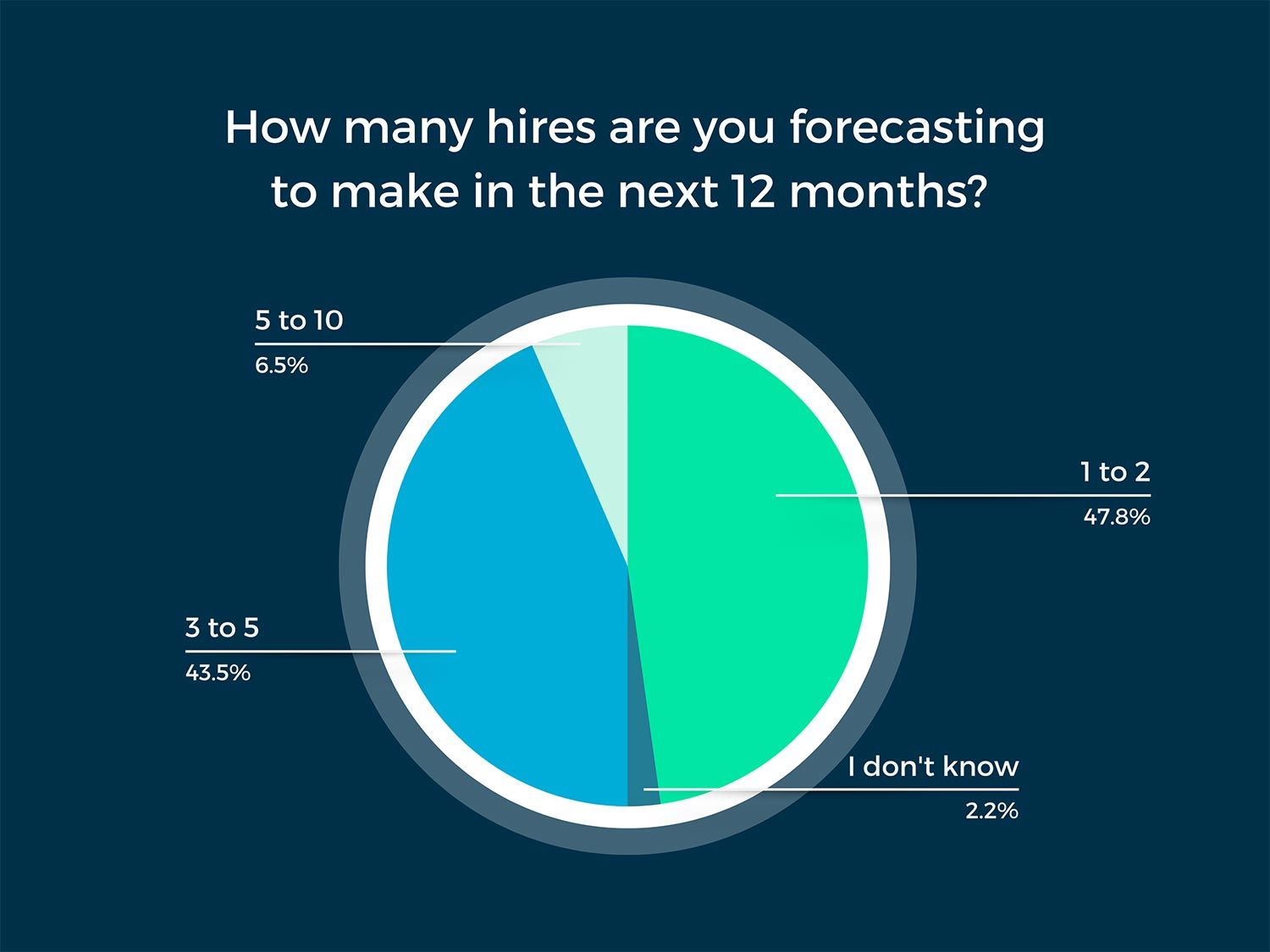 How many hires are you forecasting to make in the next 12 months?

5 to 10
6.5%

1 to 2
47.8%

3 to 5
43.5%

I don't know
2.2%